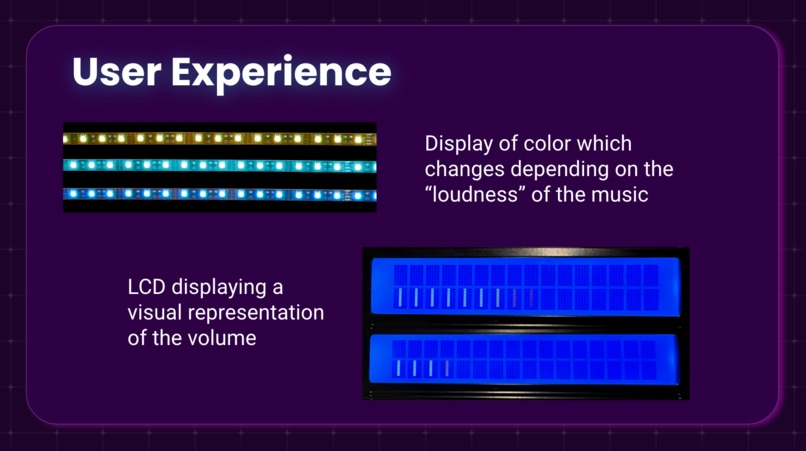 User Experience

Display of color which changes depending on the “loudness” of the music

LCD displaying a visual representation of the volume